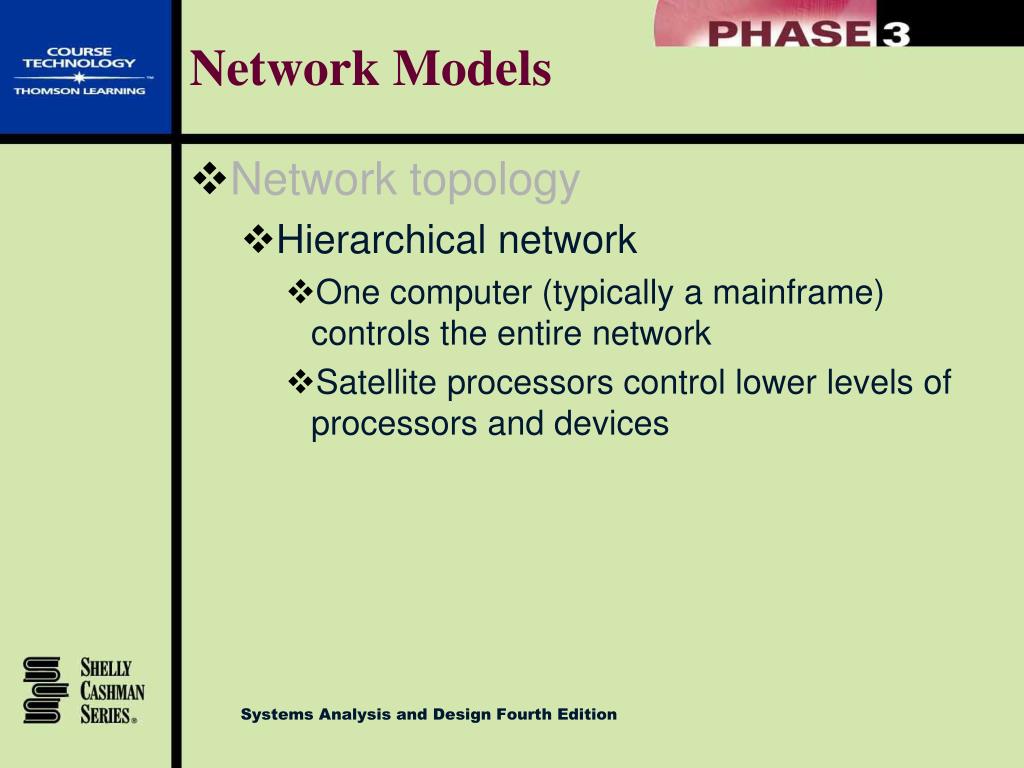 COURSE TECHNOLOGY
THOMSON LEARNING

PHASE 3

Network Models

❖Network topology

❖Hierarchical network

❖One computer (typically a mainframe) controls the entire network

❖Satellite processors control lower levels of processors and devices

SHELLY CASHMAN SERIES®

Systems Analysis and Design Fourth Edition